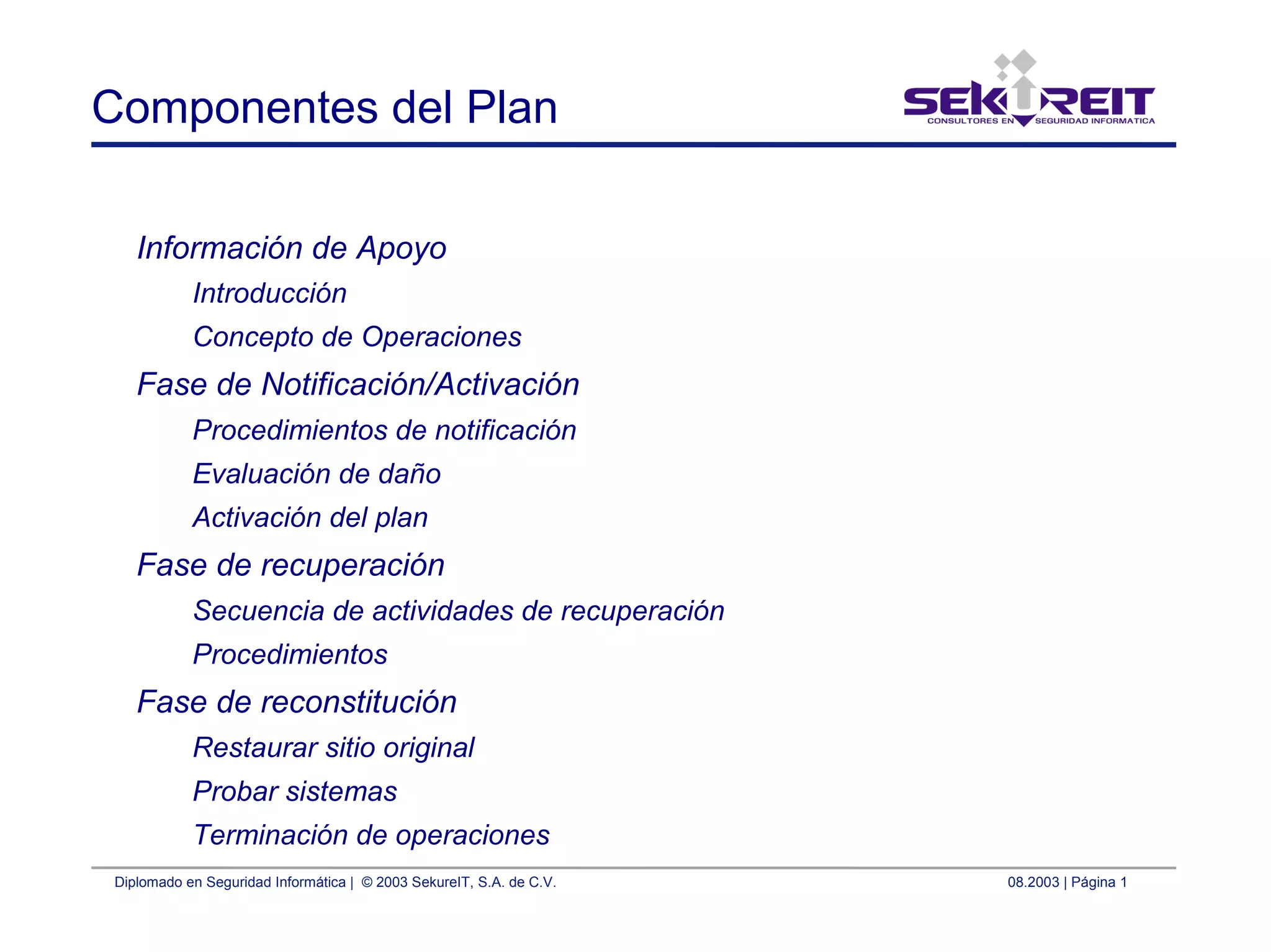 Componentes del Plan

SEKUREIT
CONSULTORES EN SEGURIDAD INFORMATICA

Información de Apoyo

Introducción

Concepto de Operaciones

Fase de Notificación/Activación

Procedimientos de notificación

Evaluación de daño

Activación del plan

Fase de recuperación

Secuencia de actividades de recuperación

Procedimientos

Fase de reconstitución

Restaurar sitio original

Probar sistemas

Terminación de operaciones

Diplomado en Seguridad Informática | © 2003 SekureIT, S.A. de C.V.

08.2003 | Página 1